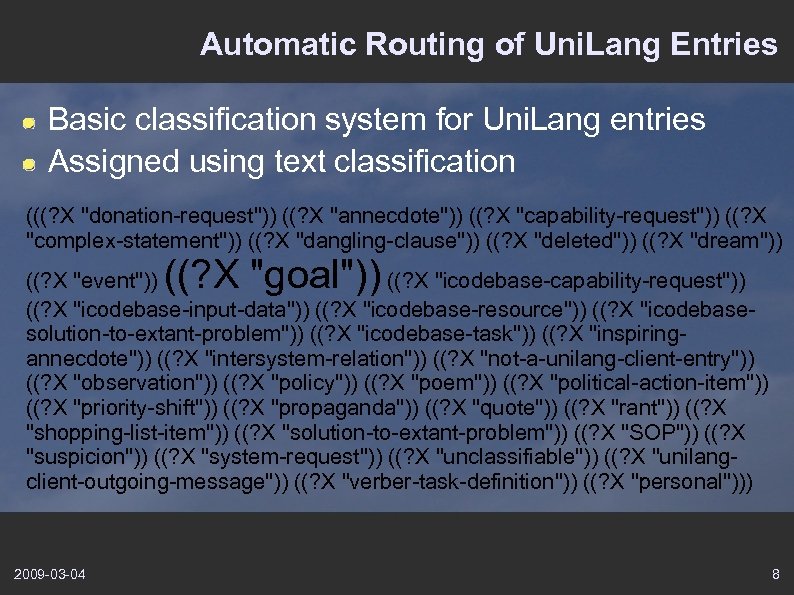 Automatic Routing of UniLang Entries

Basic classification system for UniLang entries
Assigned using text classification

(((?X "donation-request")) ((?X "annecdote")) ((?X "capability-request")) ((?X "complex-statement")) ((?X "dangling-clause")) ((?X "deleted")) ((?X "dream")) ((?X "event")) ((?X "goal")) ((?X "icodebase-capability-request")) ((?X "icodebase-input-data")) ((?X "icodebase-resource")) ((?X "icodebase-solution-to-extant-problem")) ((?X "icodebase-task")) ((?X "inspiring-annecdote")) ((?X "intersystem-relation")) ((?X "not-a-unilang-client-entry")) ((?X "observation")) ((?X "policy")) ((?X "poem")) ((?X "political-action-item")) ((?X "priority-shift")) ((?X "propaganda")) ((?X "quote")) ((?X "rant")) ((?X "shopping-list-item")) ((?X "solution-to-extant-problem")) ((?X "SOP")) ((?X "suspicion")) ((?X "system-request")) ((?X "unclassifiable")) ((?X "unilang-client-outgoing-message")) ((?X "verber-task-definition")) ((?X "personal")))

2009-03-04

8